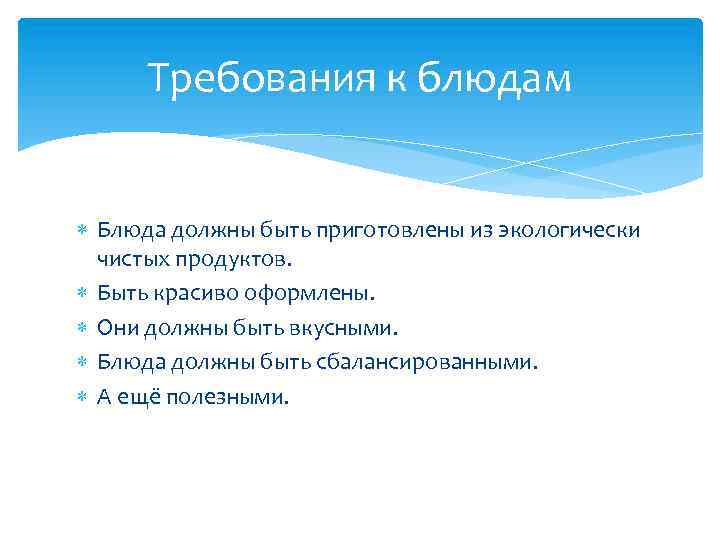 Требования к блюдам

* Блюда должны быть приготовлены из экологически чистых продуктов.
* Быть красиво оформлены.
* Они должны быть вкусными.
* Блюда должны быть сбалансированными.
* А ещё полезными.